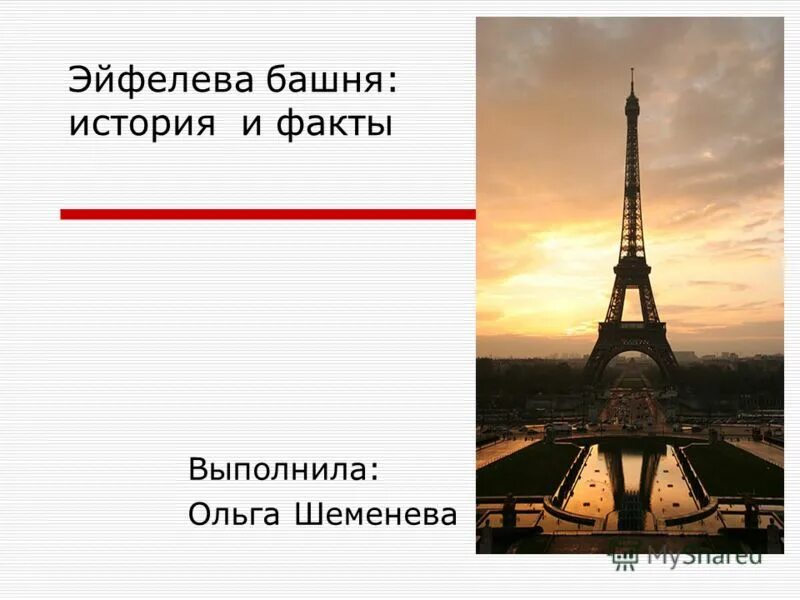 Эйфелева башня: история и факты

Выполнила:
Ольга Шеменева

MyShared